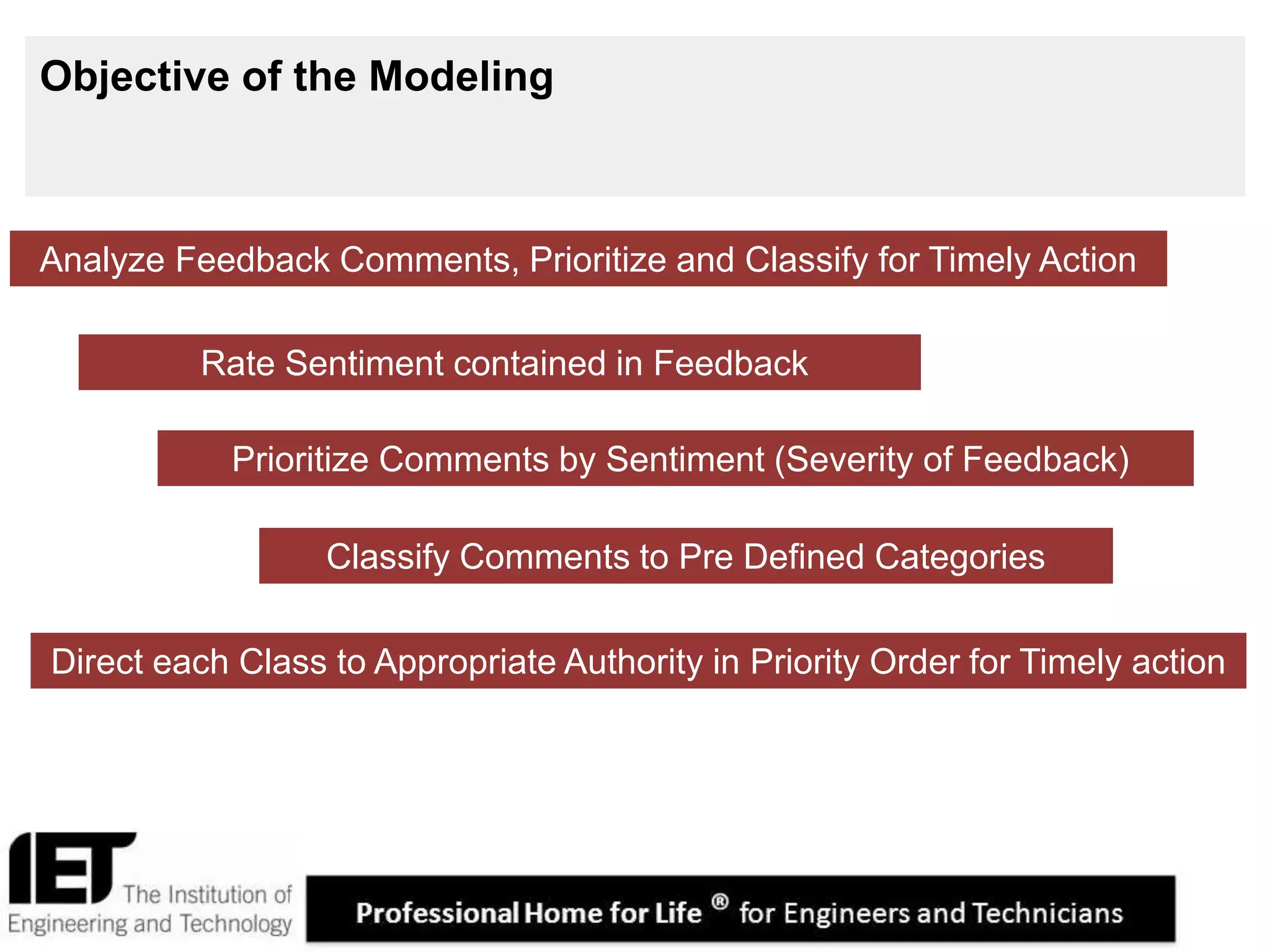 Objective of the Modeling

Analyze Feedback Comments, Prioritize and Classify for Timely Action

Rate Sentiment contained in Feedback

Prioritize Comments by Sentiment (Severity of Feedback)

Classify Comments to Pre Defined Categories

Direct each Class to Appropriate Authority in Priority Order for Timely action

IET The Institution of Engineering and Technology

Professional Home for Life ® for Engineers and Technicians